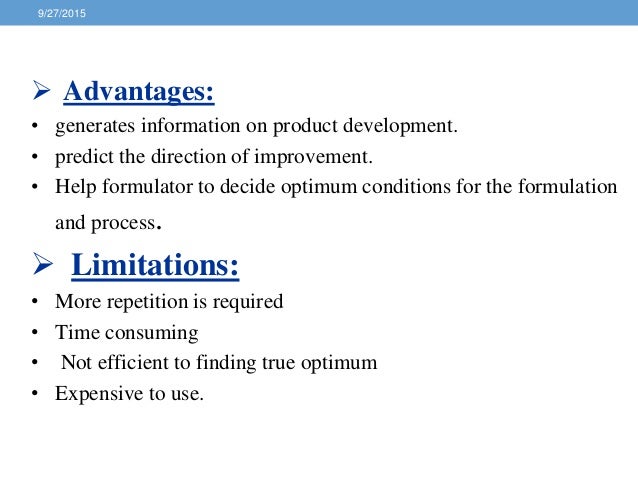 9/27/2015

➢ Advantages:

• generates information on product development.
• predict the direction of improvement.
• Help formulator to decide optimum conditions for the formulation and process.

➢ Limitations:

• More repetition is required
• Time consuming
• Not efficient to finding true optimum
• Expensive to use.